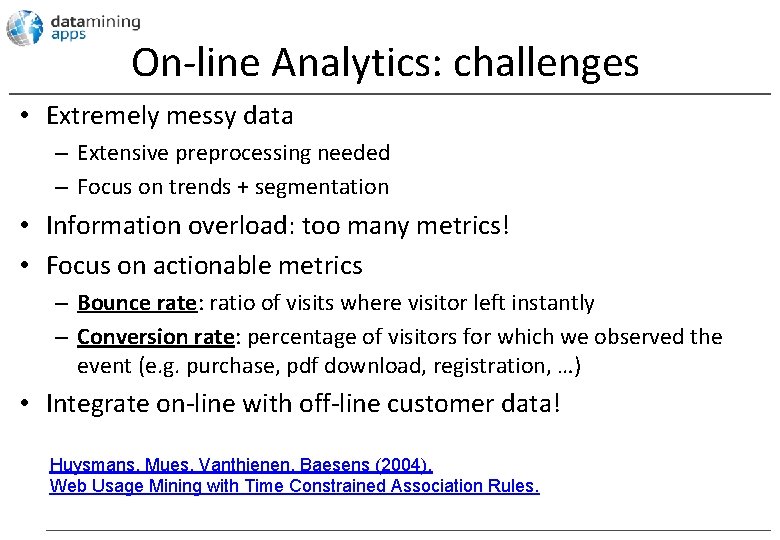 datamining apps

On-line Analytics: challenges

• Extremely messy data
– Extensive preprocessing needed
– Focus on trends + segmentation
• Information overload: too many metrics!
• Focus on actionable metrics
– Bounce rate: ratio of visits where visitor left instantly
– Conversion rate: percentage of visitors for which we observed the event (e.g. purchase, pdf download, registration, …)
• Integrate on-line with off-line customer data!

Huysmans, Mues, Vanthienen, Baesens (2004), Web Usage Mining with Time Constrained Association Rules.